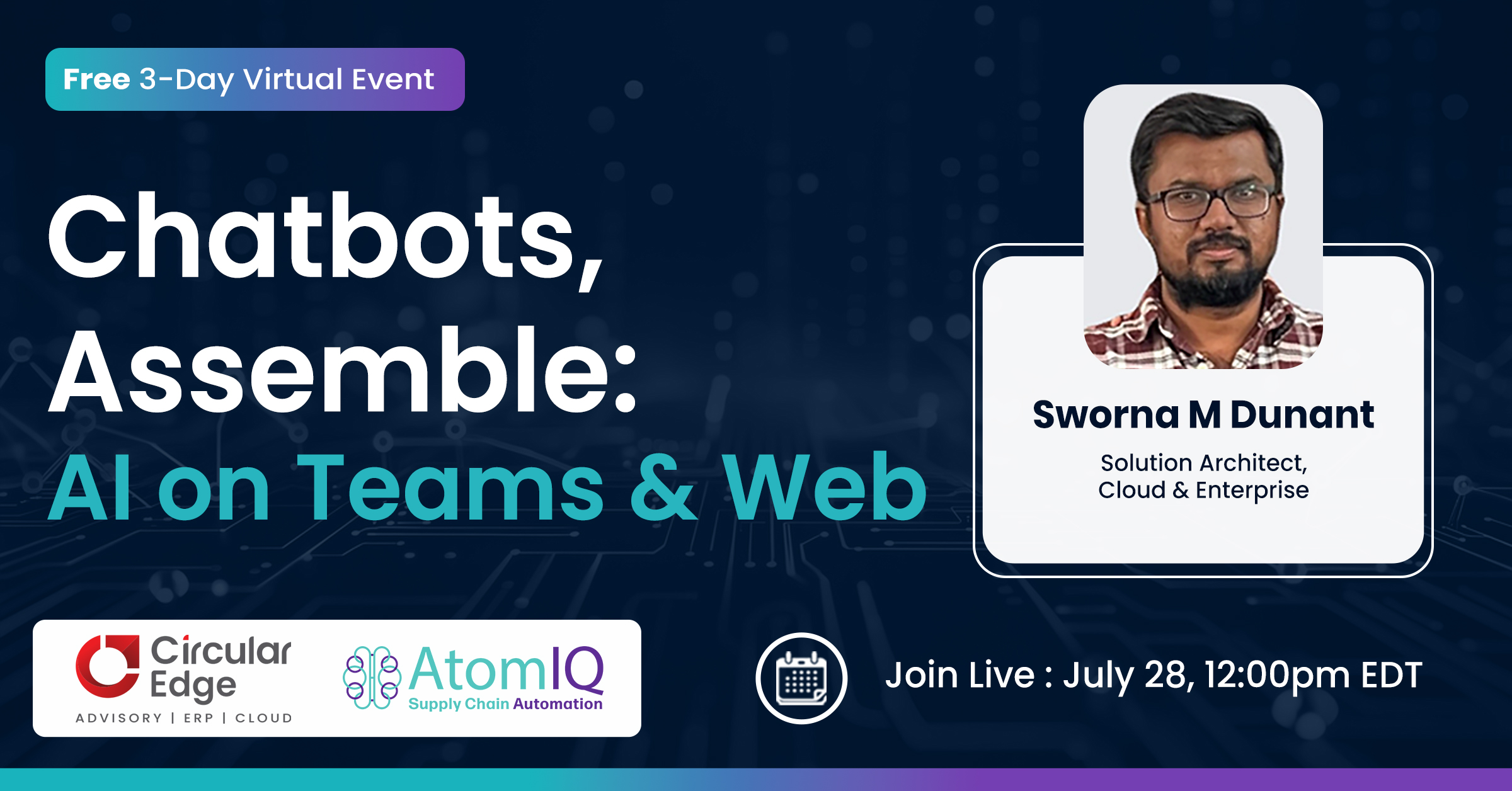 Free 3-Day Virtual Event

Chatbots, Assemble: AI on Teams & Web

Sworna M Dunant
Solution Architect, Cloud & Enterprise

Circular Edge
ADVISORY | ERP | CLOUD

AtomIQ
Supply Chain Automation

Join Live : July 28, 12:00pm EDT